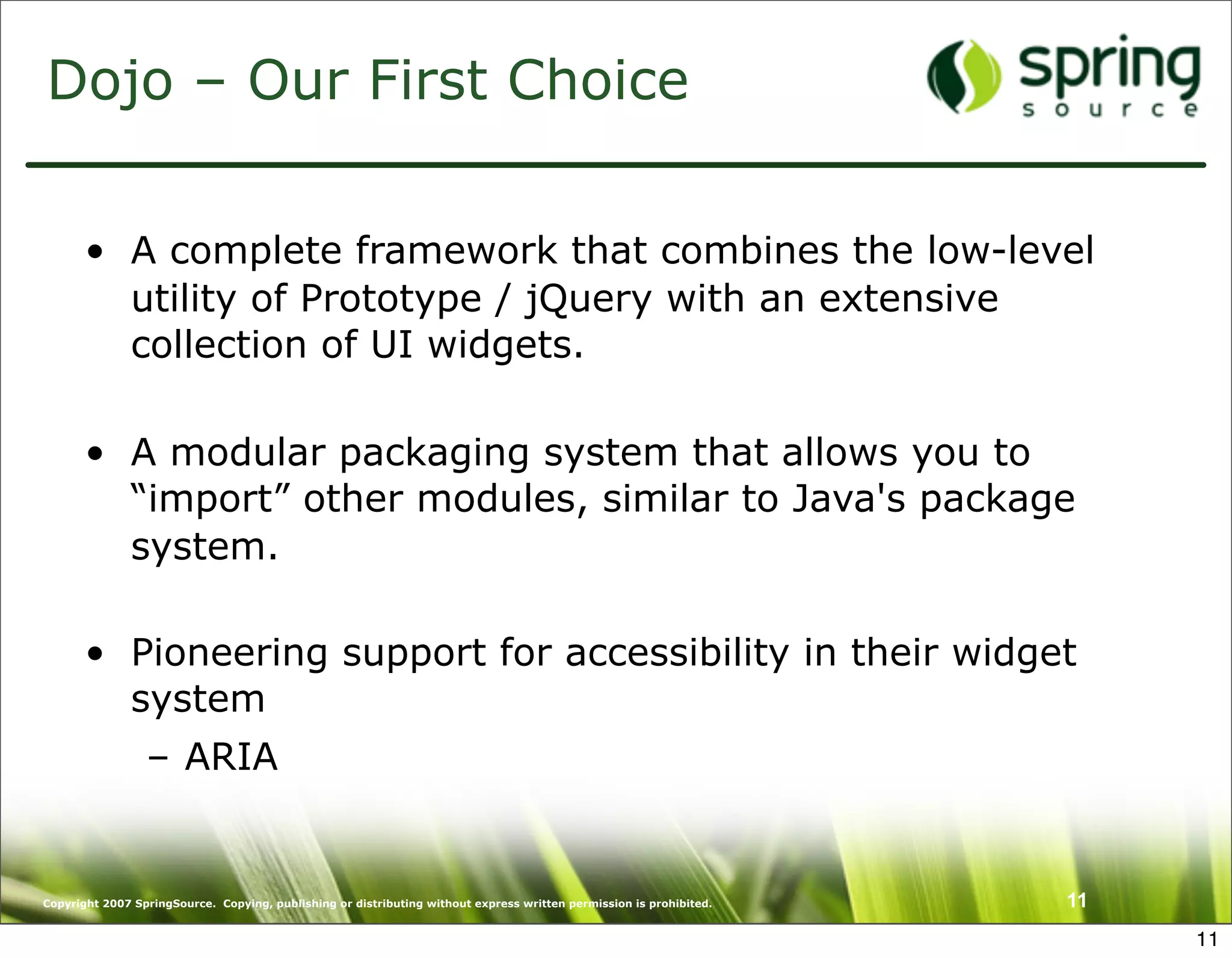 Dojo – Our First Choice

spring source

• A complete framework that combines the low-level utility of Prototype / jQuery with an extensive collection of UI widgets.

• A modular packaging system that allows you to “import” other modules, similar to Java's package system.

• Pioneering support for accessibility in their widget system
– ARIA

Copyright 2007 SpringSource. Copying, publishing or distributing without express written permission is prohibited.

11

11